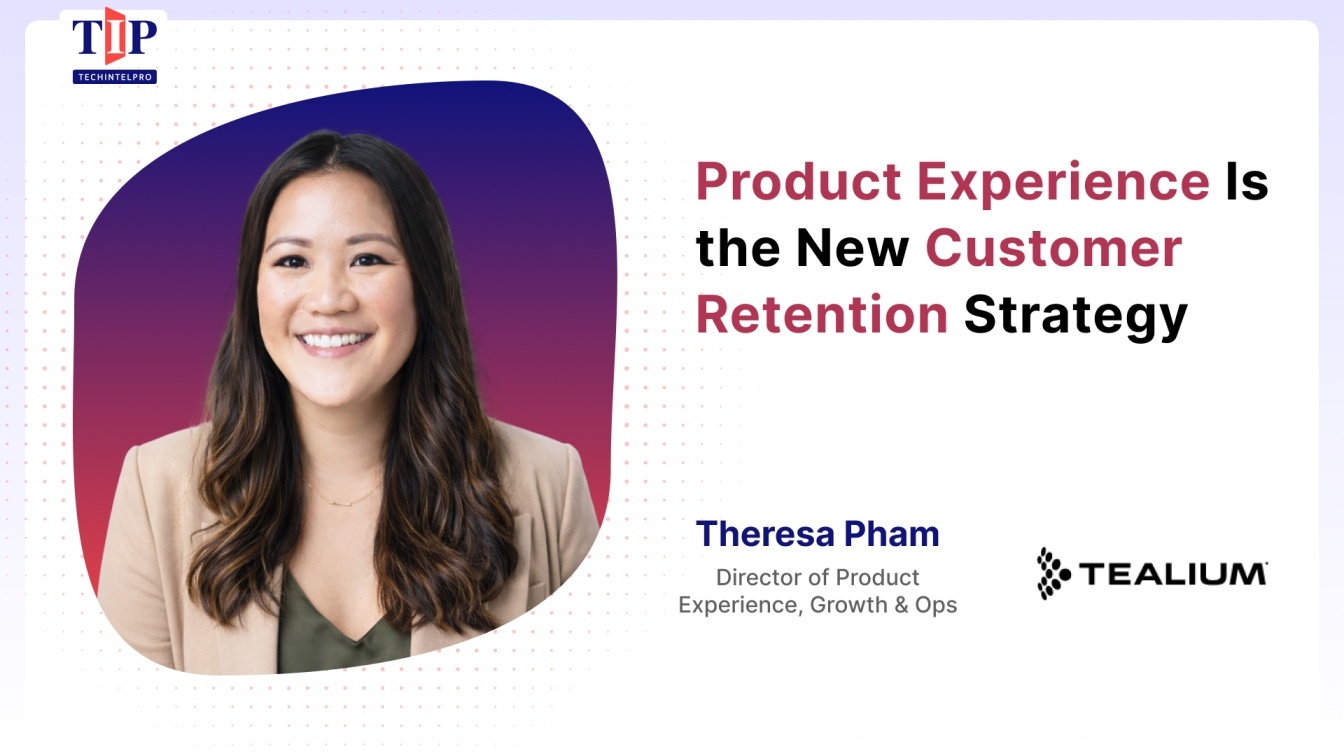 TIP
TECHINTELPRO

Product Experience Is the New Customer Retention Strategy

Theresa Pham
Director of Product Experience, Growth & Ops

TEALIUM